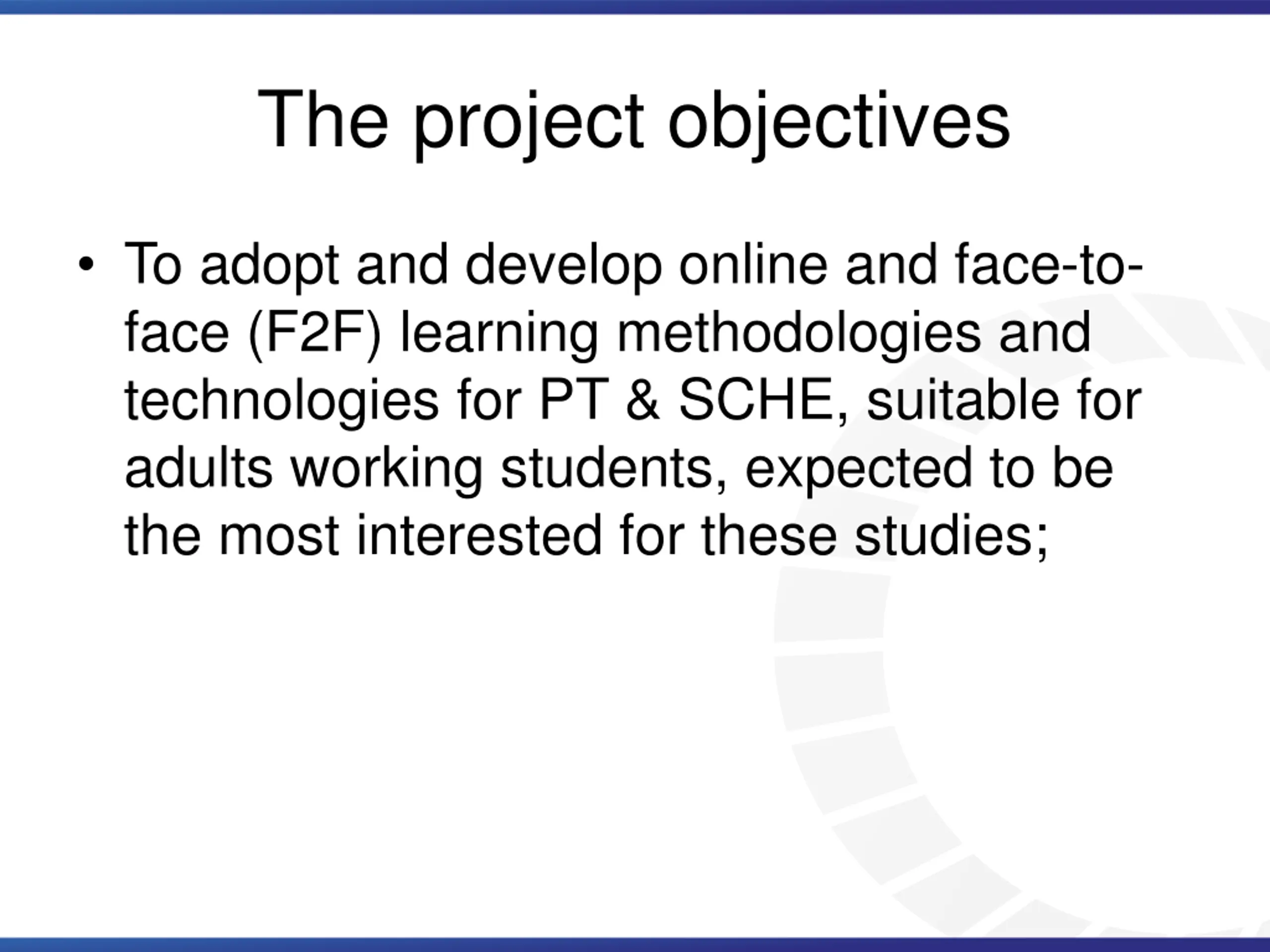 The project objectives

• To adopt and develop online and face-to-face (F2F) learning methodologies and technologies for PT & SCHE, suitable for adults working students, expected to be the most interested for these studies;